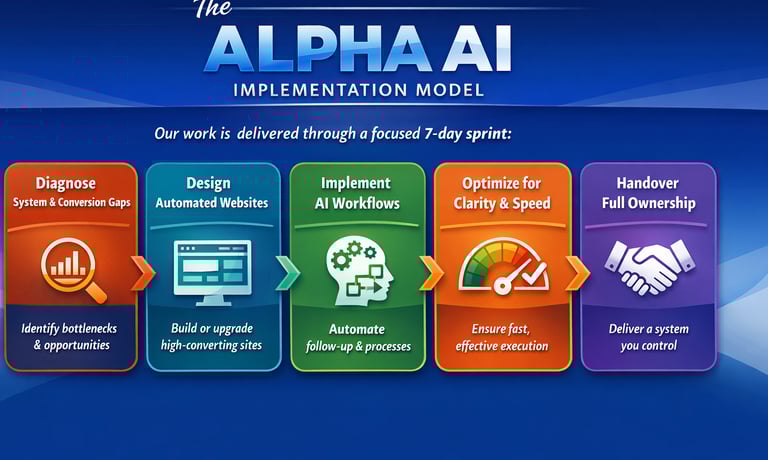 The
ALPHA AI
IMPLEMENTATION MODEL

Our work is delivered through a focused 7-day sprint:

Diagnose
System & Conversion Gaps

Identify bottlenecks & opportunities

Design
Automated Websites

Build or upgrade high-converting sites

Implement
AI Workflows

Automate follow-up & processes

Optimize for
Clarity & Speed

Ensure fast, effective execution

Handover
Full Ownership

Deliver a system you control